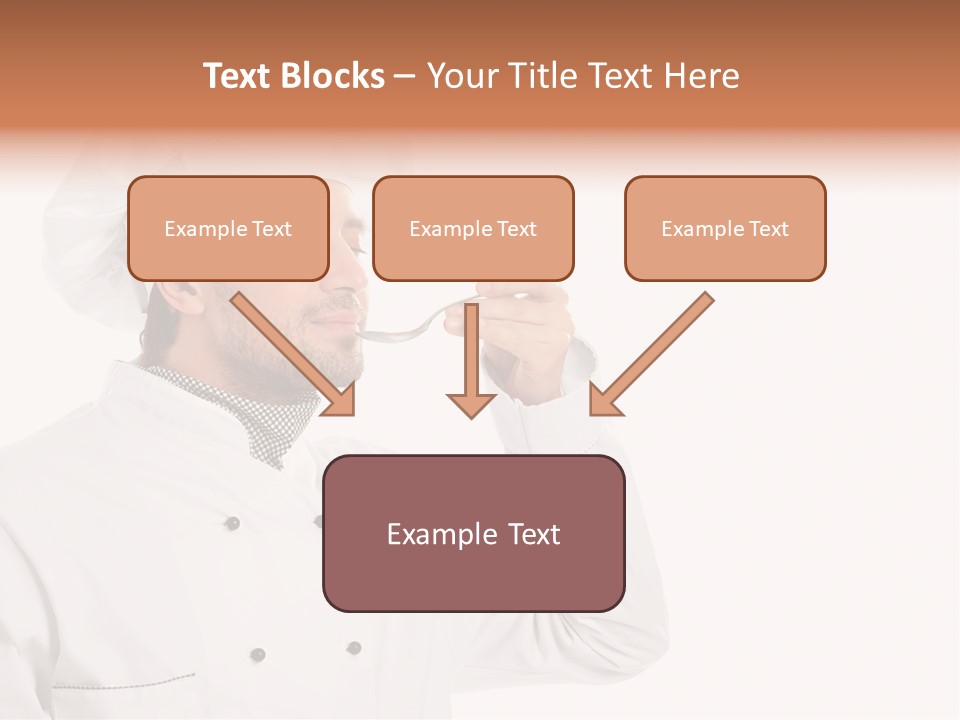 Text Blocks – Your Title Text Here

Example Text

Example Text

Example Text

Example Text